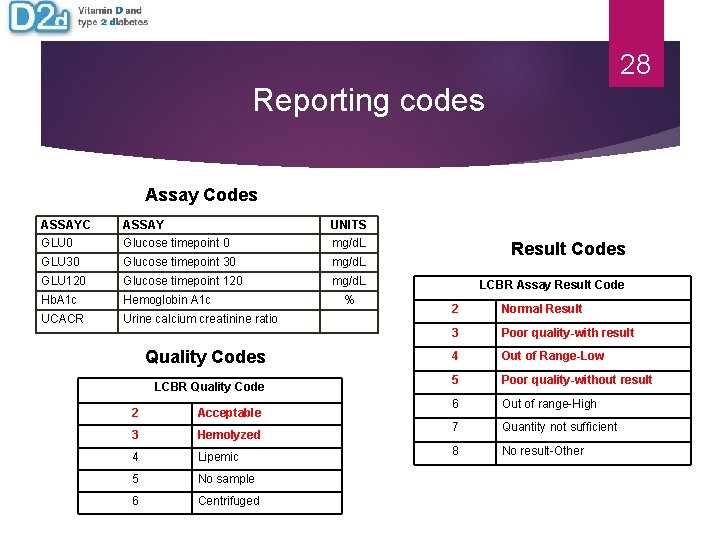 D2d Vitamin D and type 2 diabetes

28

Reporting codes

Assay Codes

| ASSAYC | ASSAY | UNITS |
|---|---|---|
| GLU0 | Glucose timepoint 0 | mg/dL |
| GLU30 | Glucose timepoint 30 | mg/dL |
| GLU120 | Glucose timepoint 120 | mg/dL |
| HbA1c | Hemoglobin A1c | % |
| UCACR | Urine calcium creatinine ratio | |

Quality Codes

| LCBR Quality Code | |
|---|---|
| 2 | Acceptable |
| 3 | Hemolyzed |
| 4 | Lipemic |
| 5 | No sample |
| 6 | Centrifuged |

Result Codes

| LCBR Assay Result Code | |
|---|---|
| 2 | Normal Result |
| 3 | Poor quality-with result |
| 4 | Out of Range-Low |
| 5 | Poor quality-without result |
| 6 | Out of range-High |
| 7 | Quantity not sufficient |
| 8 | No result-Other |